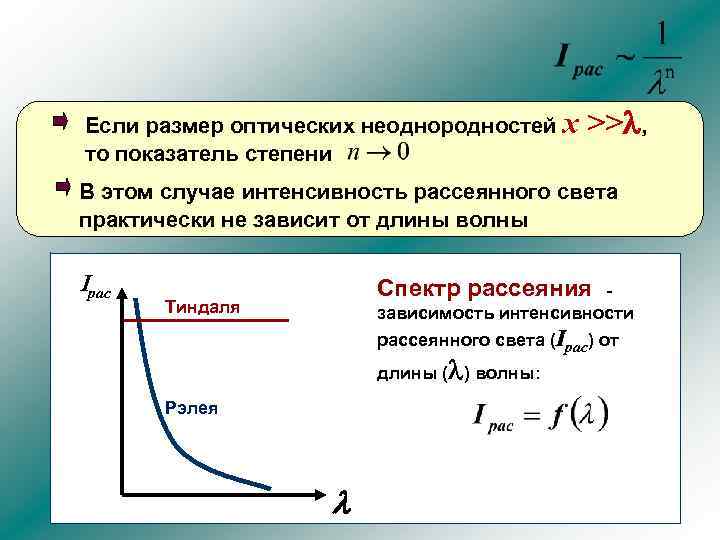 $I_{рас} \sim \frac{1}{\lambda^n}$

Если размер оптических неоднородностей $x >> \lambda$, то показатель степени $n \to 0$

В этом случае интенсивность рассеянного света практически не зависит от длины волны

$I_{рас}$

Тиндаля

Рэлея

$\lambda$

Спектр рассеяния - зависимость интенсивности рассеянного света ($I_{рас}$) от длины ($\lambda$) волны:

$I_{рас} = f(\lambda)$